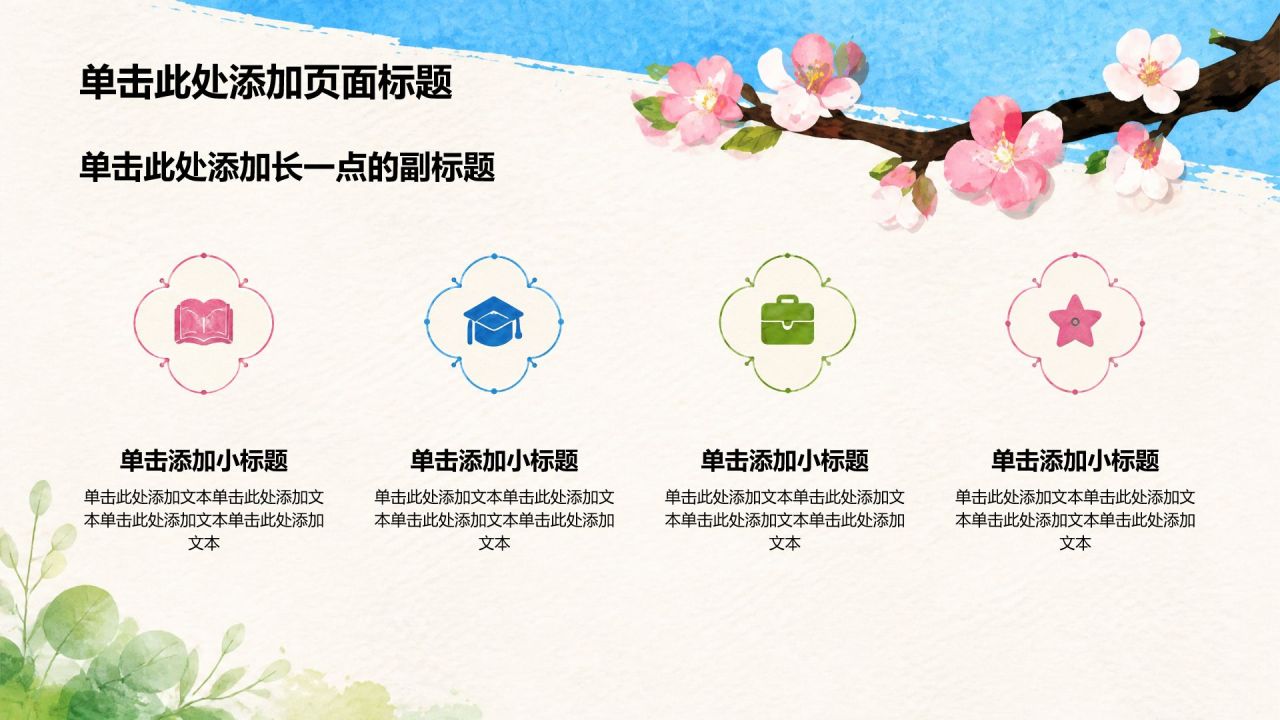 单击此处添加页面标题

单击此处添加长一点的副标题

单击添加小标题

单击此处添加文本单击此处添加文本单击此处添加文本单击此处添加文本

单击添加小标题

单击此处添加文本单击此处添加文本单击此处添加文本单击此处添加文本

单击添加小标题

单击此处添加文本单击此处添加文本单击此处添加文本单击此处添加文本

单击添加小标题

单击此处添加文本单击此处添加文本单击此处添加文本单击此处添加文本